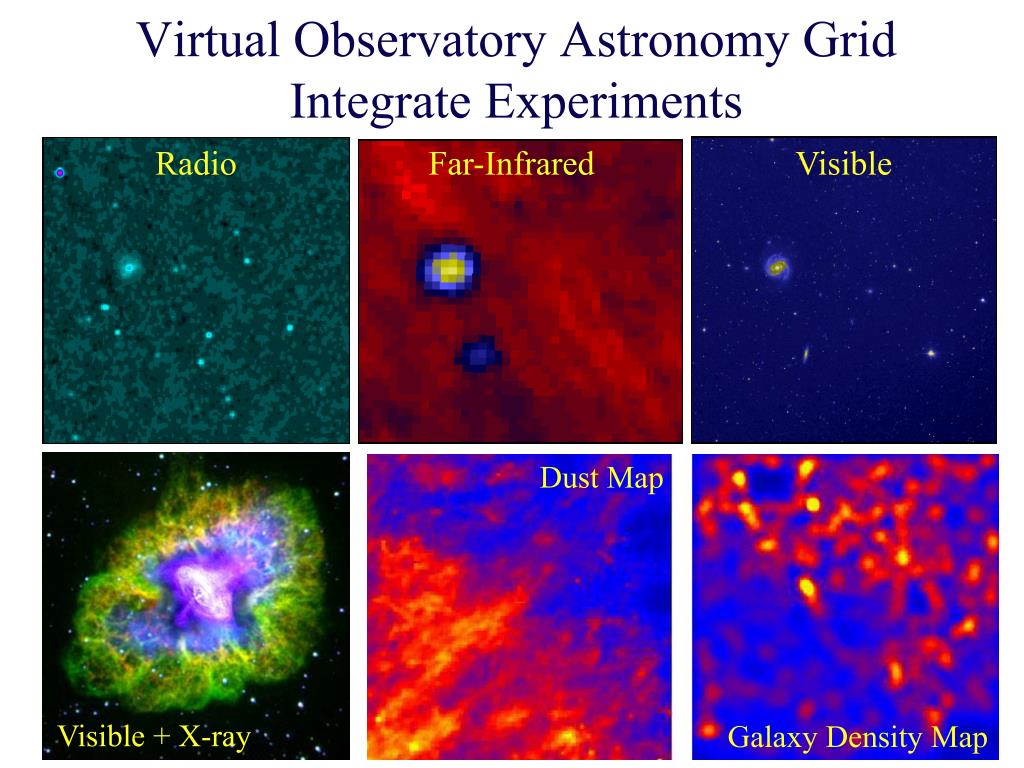 Virtual Observatory Astronomy Grid
Integrate Experiments

Radio

Far-Infrared

Visible

Visible + X-ray

Dust Map

Galaxy Density Map